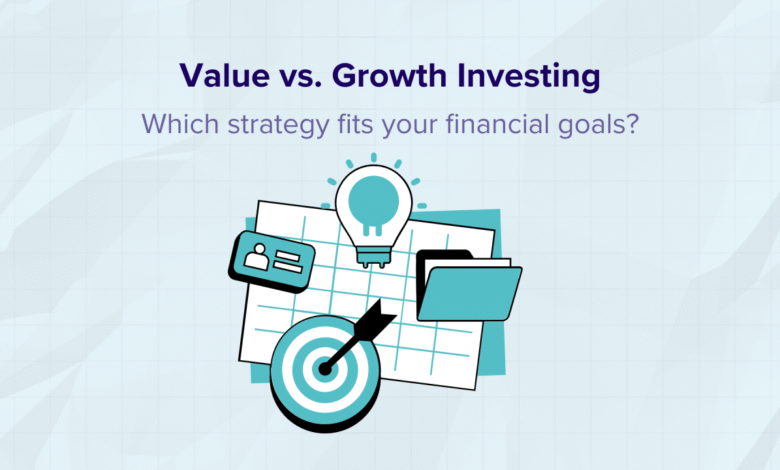 Value vs. Growth Investing

Which strategy fits your financial goals?